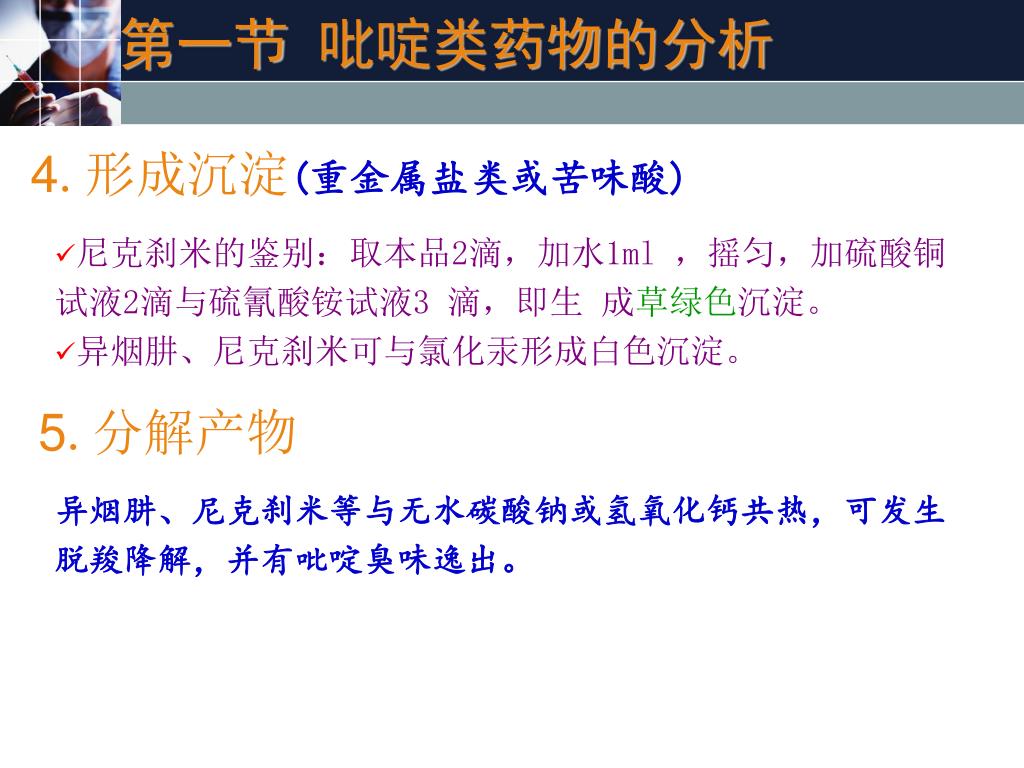 第一节 吡啶类药物的分析

4. 形成沉淀(重金属盐类或苦味酸)

✓尼克刹米的鉴别：取本品2滴，加水1ml ，摇匀，加硫酸铜试液2滴与硫氰酸铵试液3 滴，即生 成草绿色沉淀。
✓异烟肼、尼克刹米可与氯化汞形成白色沉淀。

5. 分解产物

异烟肼、尼克刹米等与无水碳酸钠或氢氧化钙共热，可发生脱羧降解，并有吡啶臭味逸出。